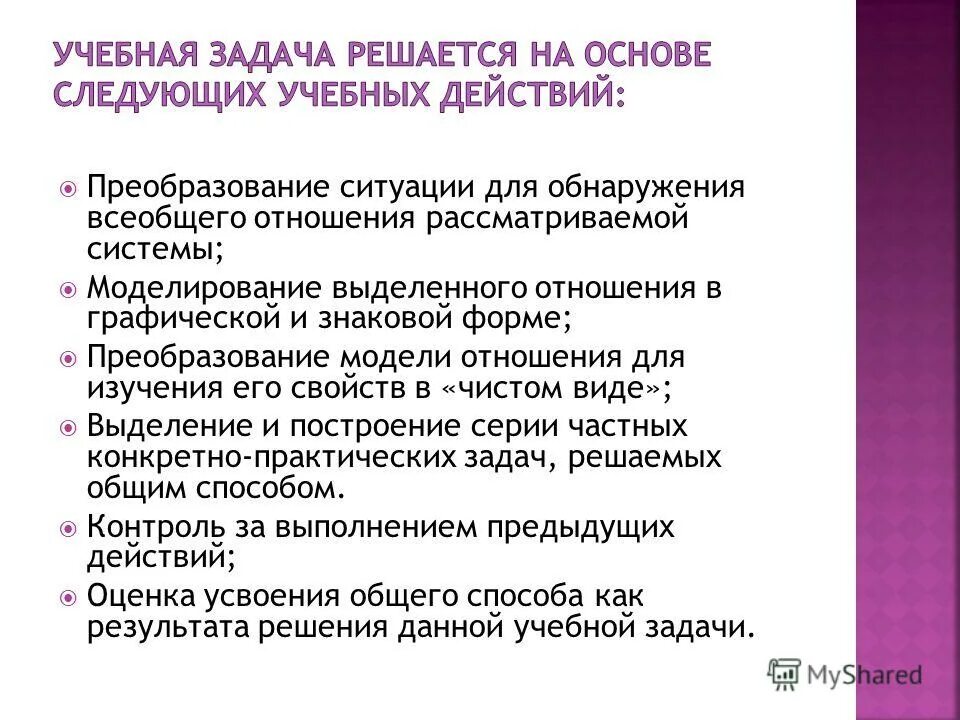 УЧЕБНАЯ ЗАДАЧА РЕШАЕТСЯ НА ОСНОВЕ СЛЕДУЮЩИХ УЧЕБНЫХ ДЕЙСТВИЙ:

Преобразование ситуации для обнаружения всеобщего отношения рассматриваемой системы;

Моделирование выделенного отношения в графической и знаковой форме;

Преобразование модели отношения для изучения его свойств в «чистом виде»;

Выделение и построение серии частных конкретно-практических задач, решаемых общим способом.

Контроль за выполнением предыдущих действий;

Оценка усвоения общего способа как результата решения данной учебной задачи.

MyShared